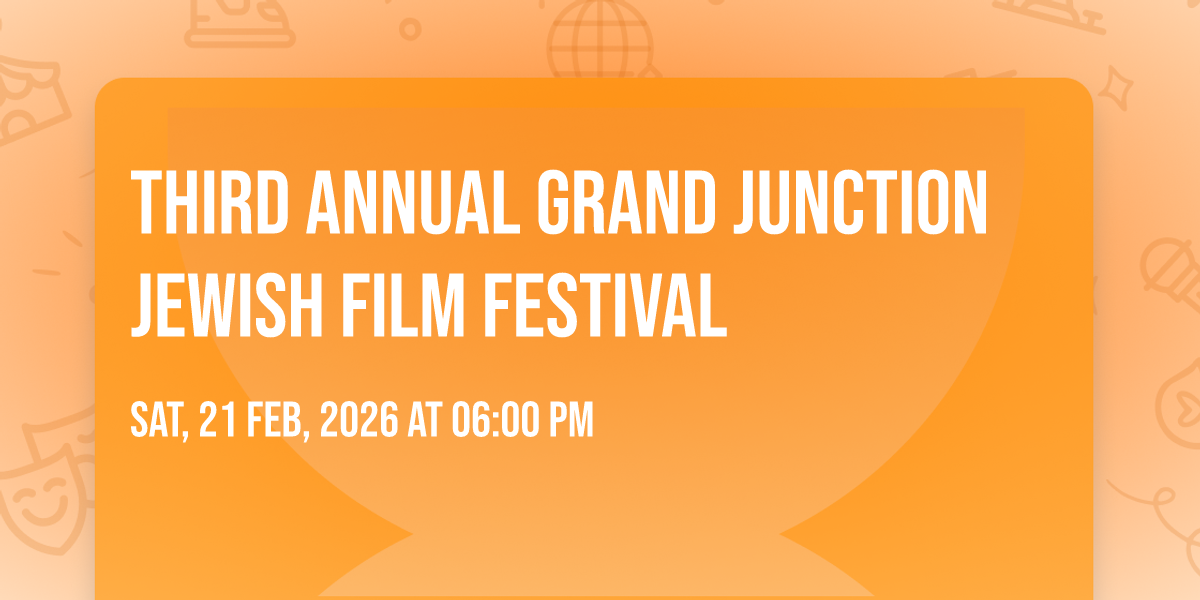 THIRD ANNUAL GRAND JUNCTION JEWISH FILM FESTIVAL

SAT, 21 FEB, 2026 AT 06:00 PM